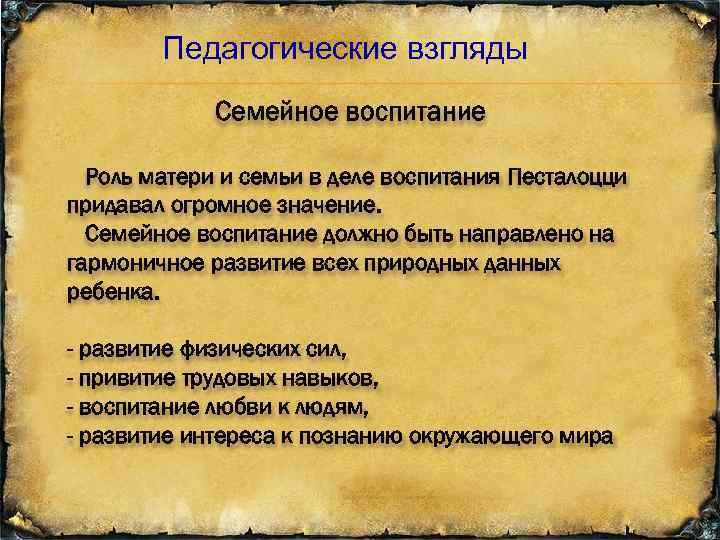 Педагогические взгляды

Семейное воспитание

Роль матери и семьи в деле воспитания Песталоцци придавал огромное значение.
Семейное воспитание должно быть направлено на гармоничное развитие всех природных данных ребенка.

- развитие физических сил,
- привитие трудовых навыков,
- воспитание любви к людям,
- развитие интереса к познанию окружающего мира